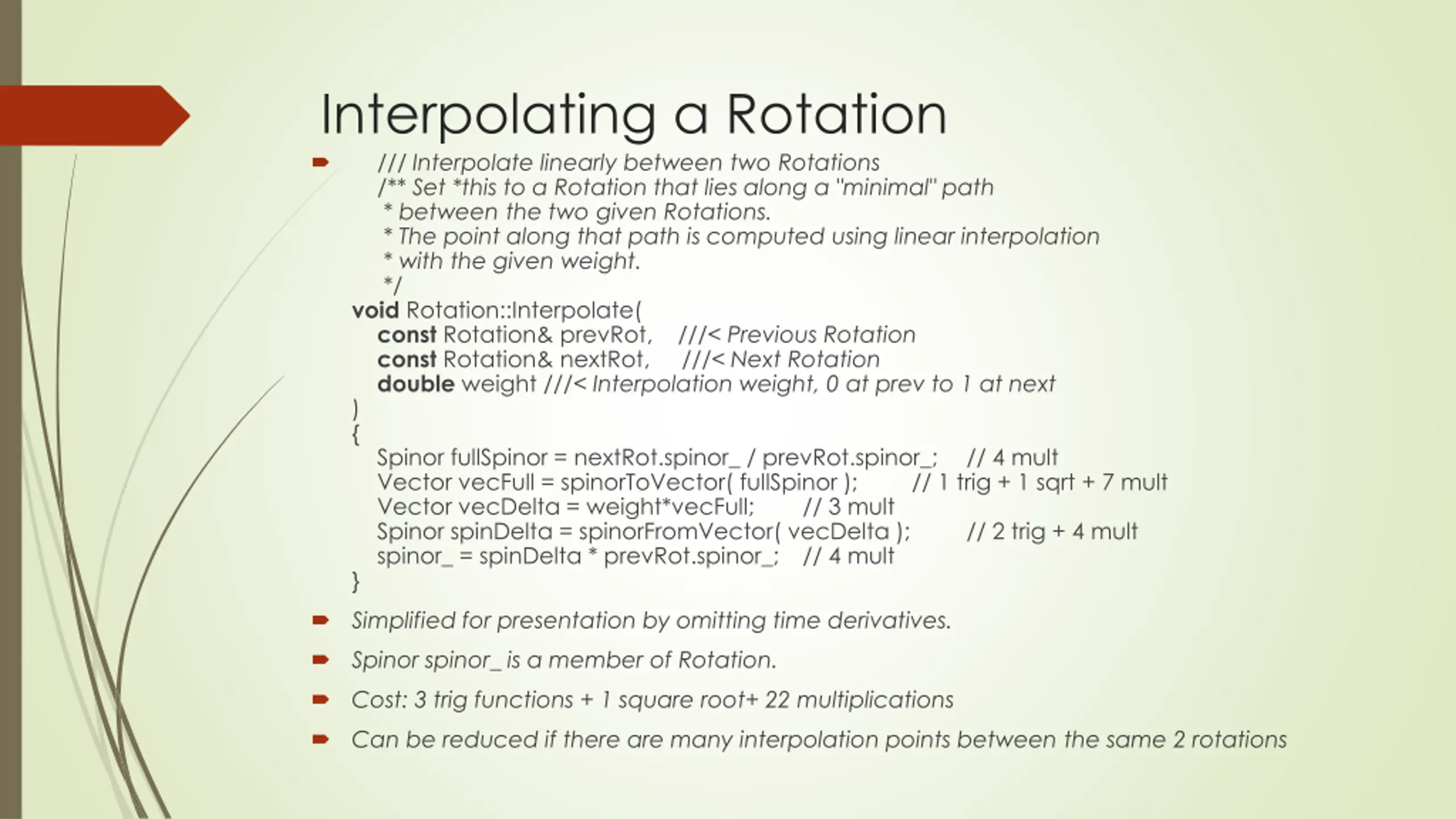 Interpolating a Rotation

/// Interpolate linearly between two Rotations
/** Set *this to a Rotation that lies along a "minimal" path
* between the two given Rotations.
* The point along that path is computed using linear interpolation
* with the given weight.
*/
void Rotation::Interpolate(
const Rotation& prevRot, ///< Previous Rotation
const Rotation& nextRot, ///< Next Rotation
double weight ///< Interpolation weight, 0 at prev to 1 at next
)
{
Spinor fullSpinor = nextRot.spinor_ / prevRot.spinor_; // 4 mult
Vector vecFull = spinorToVector( fullSpinor ); // 1 trig + 1 sqrt + 7 mult
Vector vecDelta = weight*vecFull; // 3 mult
Spinor spinDelta = spinorFromVector( vecDelta ); // 2 trig + 4 mult
spinor_ = spinDelta * prevRot.spinor_; // 4 mult
}

Simplified for presentation by omitting time derivatives.

Spinor spinor_ is a member of Rotation.

Cost: 3 trig functions + 1 square root+ 22 multiplications

Can be reduced if there are many interpolation points between the same 2 rotations